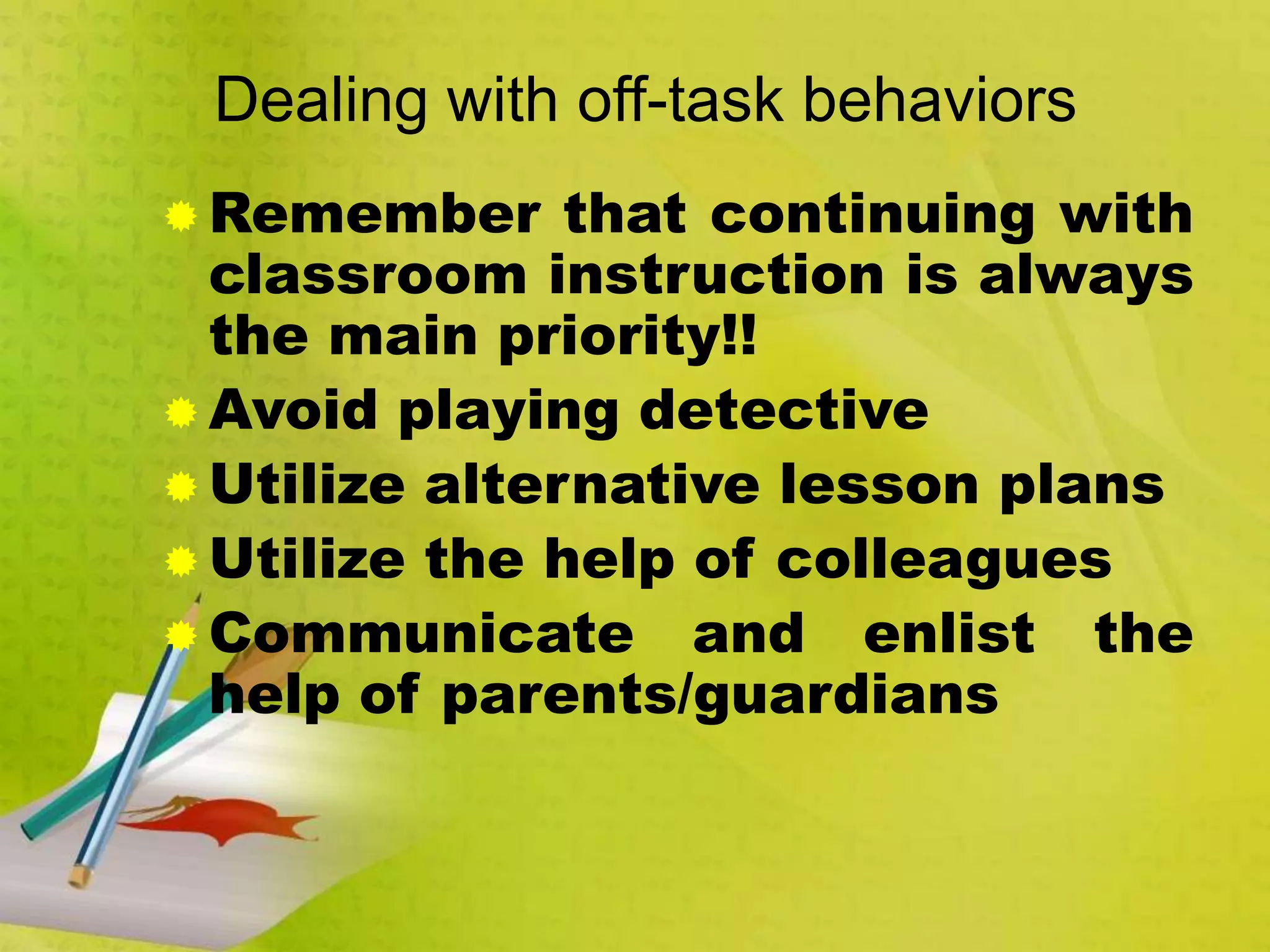 Dealing with off-task behaviors

Remember that continuing with classroom instruction is always the main priority!!

Avoid playing detective

Utilize alternative lesson plans

Utilize the help of colleagues

Communicate and enlist the help of parents/guardians